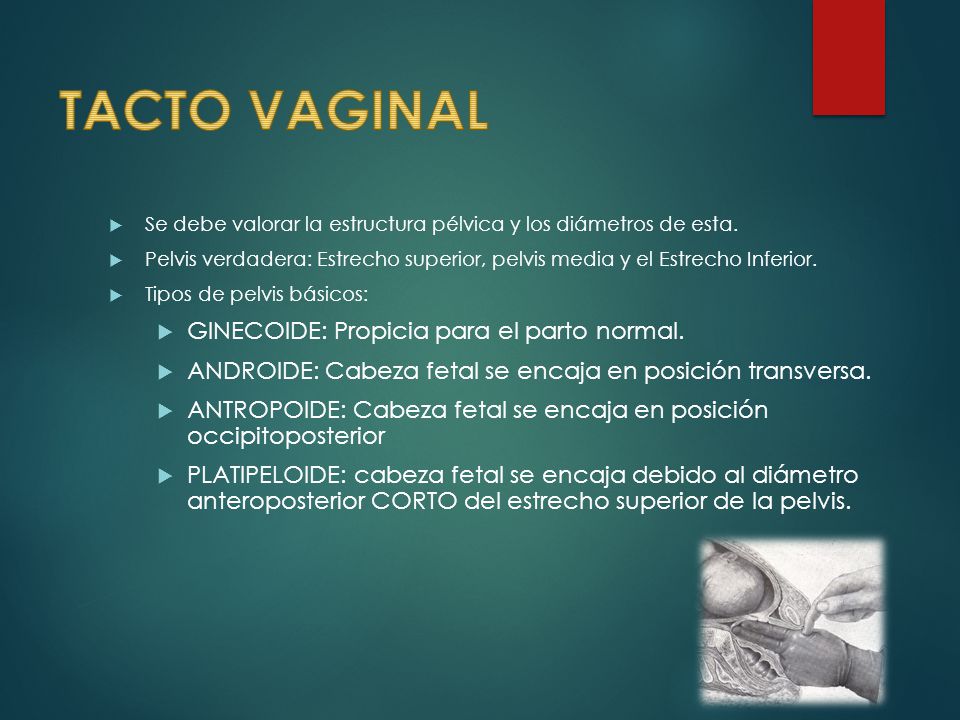 TACTO VAGINAL

Se debe valorar la estructura pélvica y los diámetros de esta.

Pelvis verdadera: Estrecho superior, pelvis media y el Estrecho Inferior.

Tipos de pelvis básicos:

GINECOIDE: Propicia para el parto normal.

ANDROIDE: Cabeza fetal se encaja en posición transversa.

ANTROPOIDE: Cabeza fetal se encaja en posición occipitoposterior

PLATIPELOIDE: cabeza fetal se encaja debido al diámetro anteroposterior CORTO del estrecho superior de la pelvis.